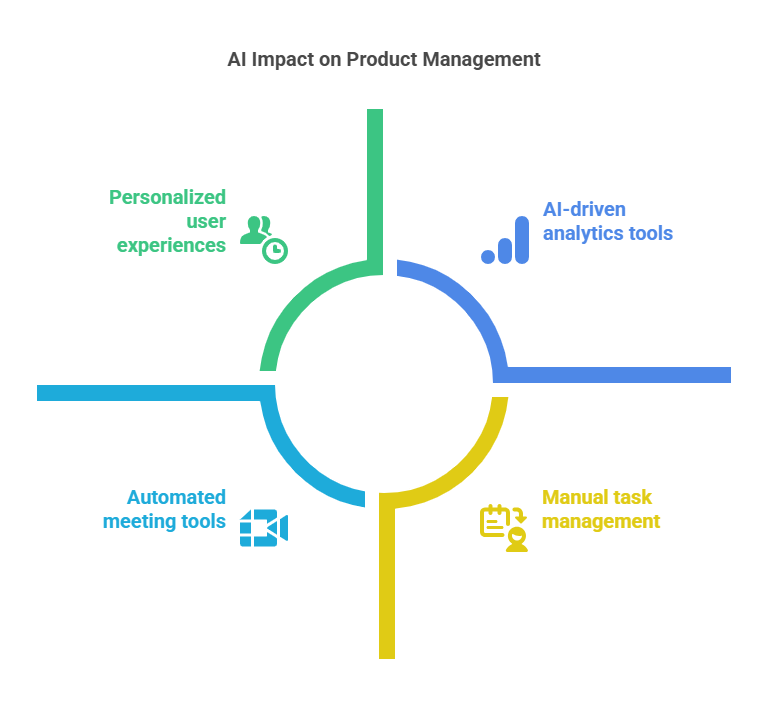 AI Impact on Product Management

Personalized user experiences

AI-driven analytics tools

Automated meeting tools

Manual task management